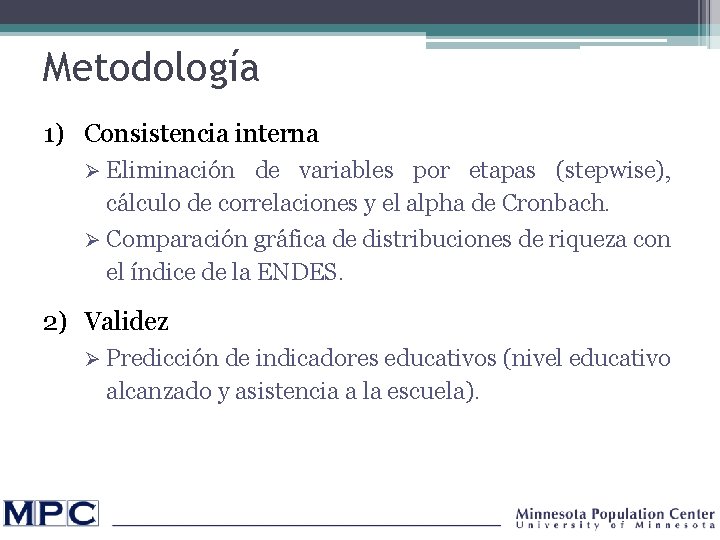 Metodología

1) Consistencia interna

➢ Eliminación de variables por etapas (stepwise), cálculo de correlaciones y el alpha de Cronbach.

➢ Comparación gráfica de distribuciones de riqueza con el índice de la ENDES.

2) Validez

➢ Predicción de indicadores educativos (nivel educativo alcanzado y asistencia a la escuela).

MPC

Minnesota Population Center
University of Minnesota